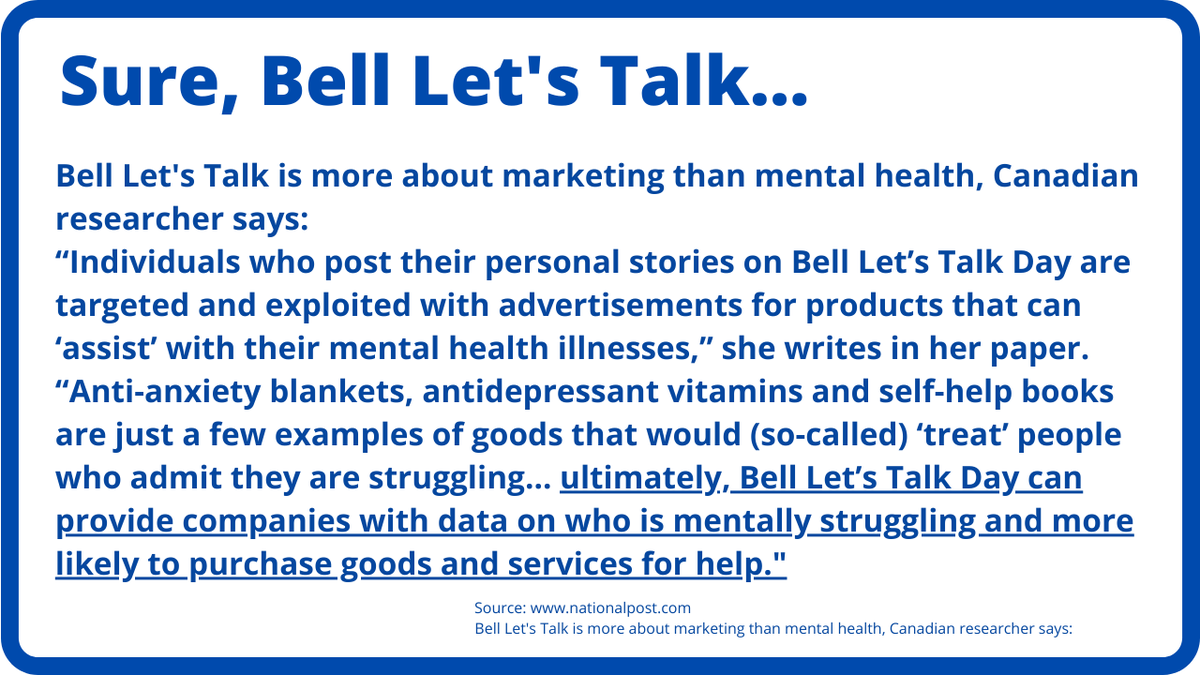 Sure, Bell Let's Talk...

Bell Let's Talk is more about marketing than mental health, Canadian researcher says:
“Individuals who post their personal stories on Bell Let’s Talk Day are targeted and exploited with advertisements for products that can ‘assist’ with their mental health illnesses,” she writes in her paper. “Anti-anxiety blankets, antidepressant vitamins and self-help books are just a few examples of goods that would (so-called) ‘treat’ people who admit they are struggling... ultimately, Bell Let’s Talk Day can provide companies with data on who is mentally struggling and more likely to purchase goods and services for help."

Source: www.nationalpost.com
Bell Let's Talk is more about marketing than mental health, Canadian researcher says: